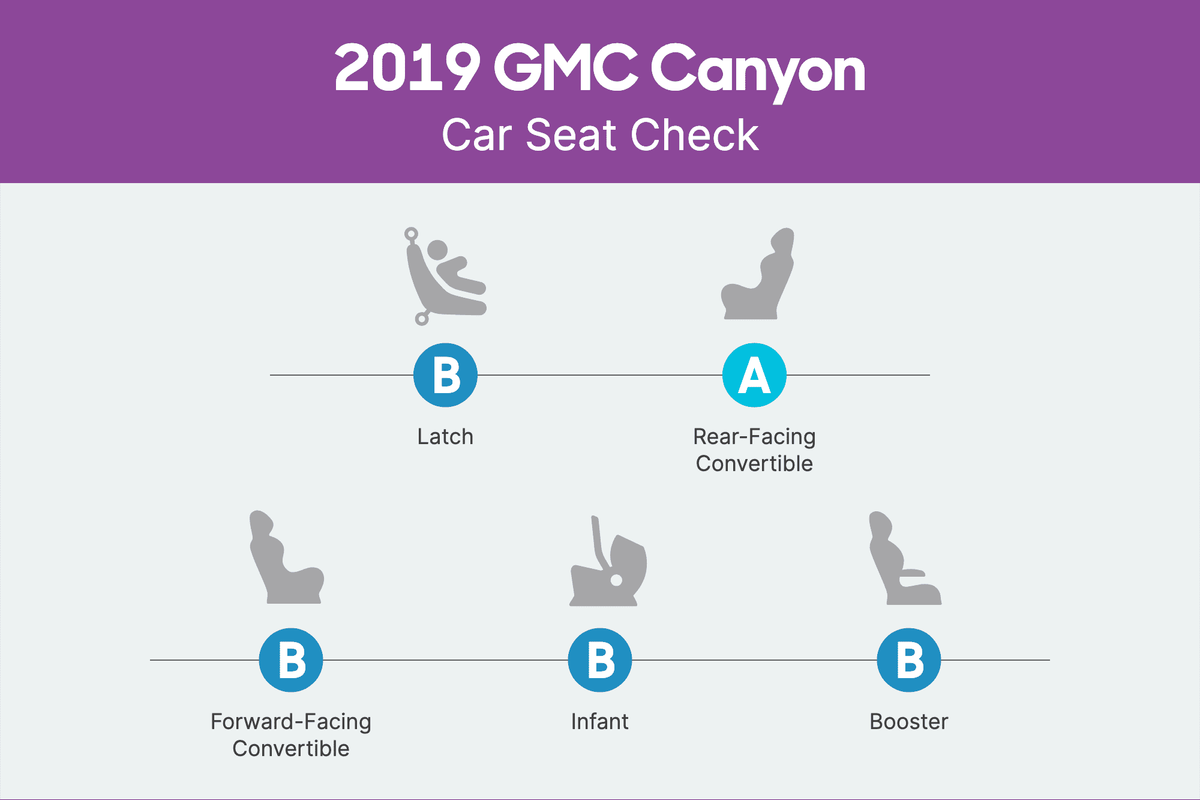 2019 GMC Canyon
Car Seat Check

B
Latch

A
Rear-Facing Convertible

B
Forward-Facing Convertible

B
Infant

B
Booster